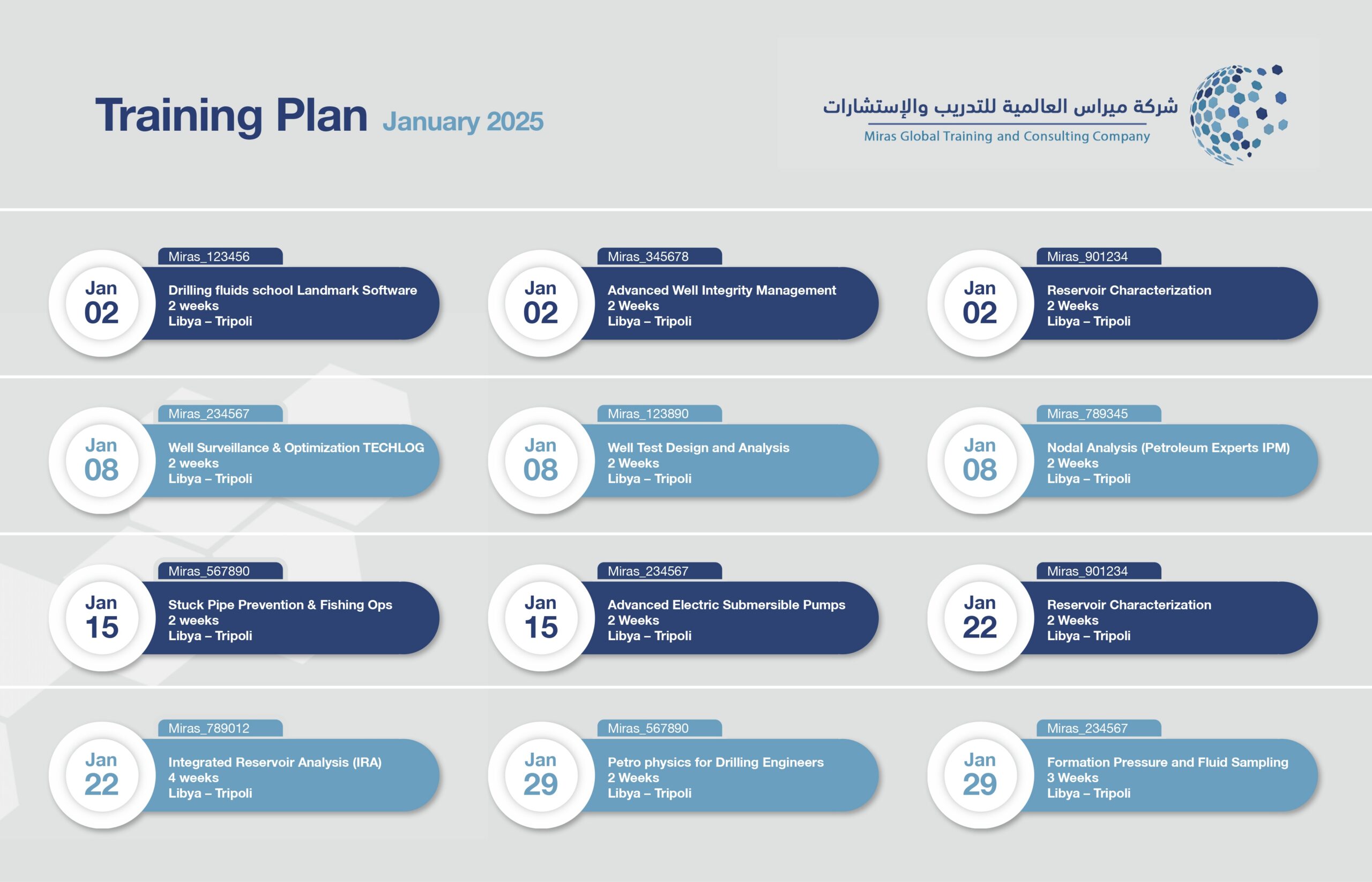 Training Plan January 2025

شركة ميراس العالمية للتدريب والإستشارات
Miras Global Training and Consulting Company

Miras_123456
Jan 02
Drilling fluids school Landmark Software
2 weeks
Libya – Tripoli

Miras_345678
Jan 02
Advanced Well Integrity Management
2 Weeks
Libya – Tripoli

Miras_901234
Jan 02
Reservoir Characterization
2 Weeks
Libya – Tripoli

Miras_234567
Jan 08
Well Surveillance & Optimization TECHLOG
2 weeks
Libya – Tripoli

Miras_123890
Jan 08
Well Test Design and Analysis
2 Weeks
Libya – Tripoli

Miras_789345
Jan 08
Nodal Analysis (Petroleum Experts IPM)
2 Weeks
Libya – Tripoli

Miras_567890
Jan 15
Stuck Pipe Prevention & Fishing Ops
2 weeks
Libya – Tripoli

Miras_234567
Jan 15
Advanced Electric Submersible Pumps
2 Weeks
Libya – Tripoli

Miras_901234
Jan 22
Reservoir Characterization
2 Weeks
Libya – Tripoli

Miras_789012
Jan 22
Integrated Reservoir Analysis (IRA)
4 weeks
Libya – Tripoli

Miras_567890
Jan 29
Petro physics for Drilling Engineers
2 Weeks
Libya – Tripoli

Miras_234567
Jan 29
Formation Pressure and Fluid Sampling
3 Weeks
Libya – Tripoli